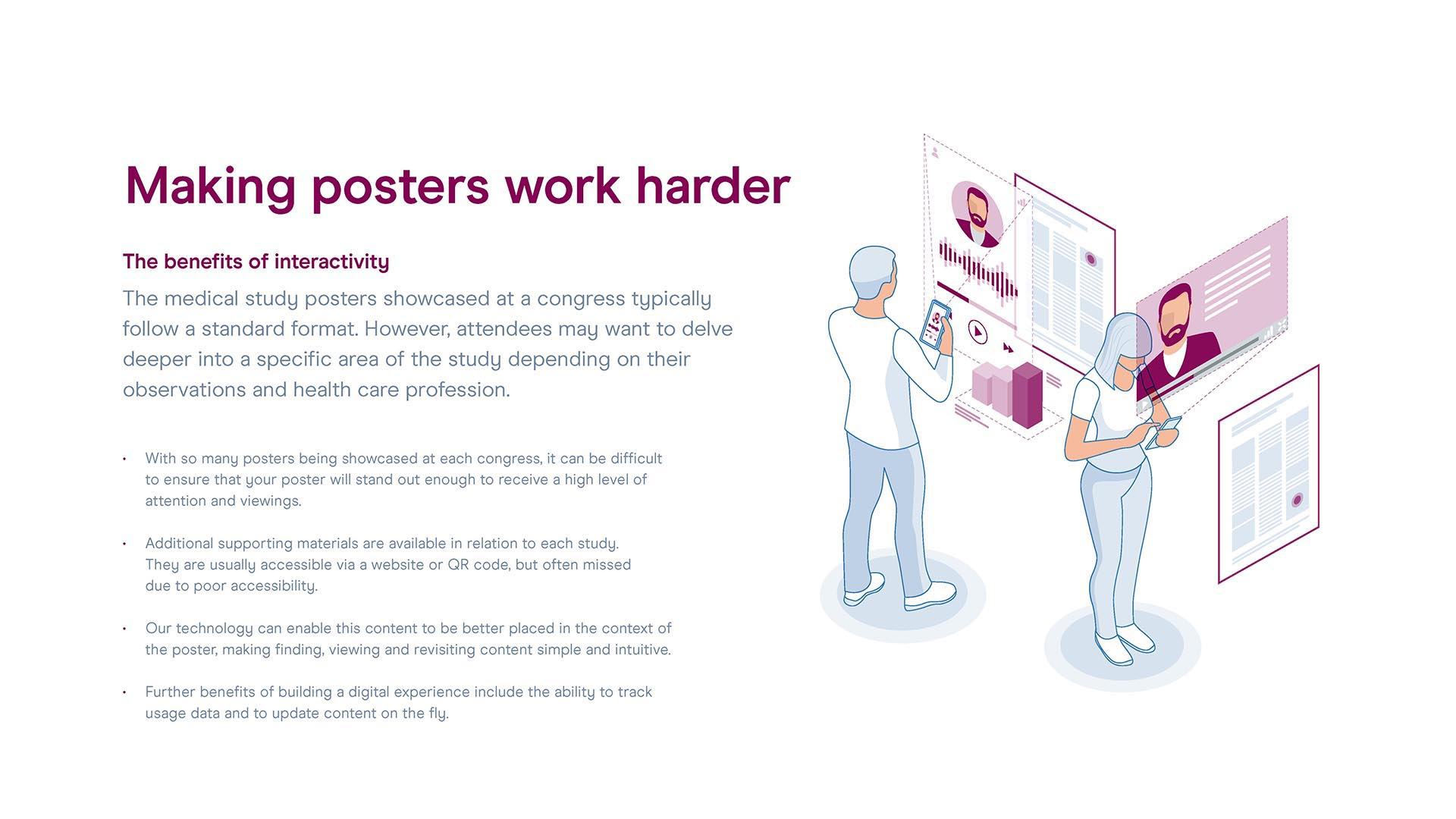 Making posters work harder

The benefits of interactivity

The medical study posters showcased at a congress typically follow a standard format. However, attendees may want to delve deeper into a specific area of the study depending on their observations and health care profession.

• With so many posters being showcased at each congress, it can be difficult to ensure that your poster will stand out enough to receive a high level of attention and viewings.

• Additional supporting materials are available in relation to each study. They are usually accessible via a website or QR code, but often missed due to poor accessibility.

• Our technology can enable this content to be better placed in the context of the poster, making finding, viewing and revisiting content simple and intuitive.

• Further benefits of building a digital experience include the ability to track usage data and to update content on the fly.